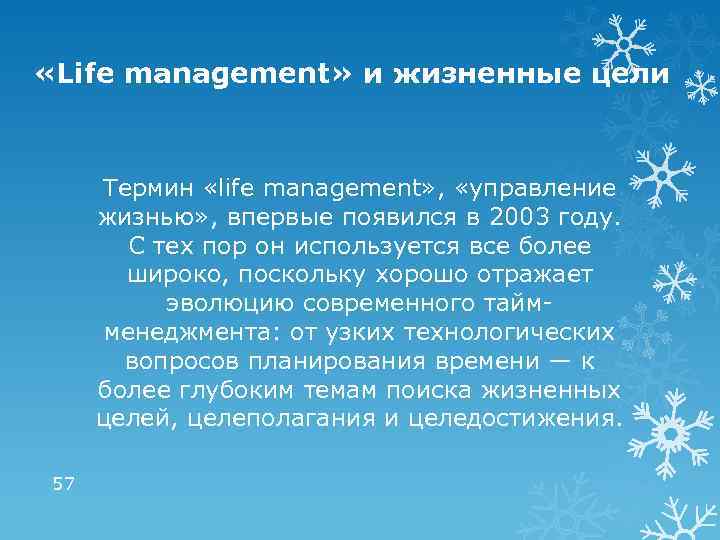 «Life management» и жизненные цели

Термин «life management», «управление жизнью», впервые появился в 2003 году. С тех пор он используется все более широко, поскольку хорошо отражает эволюцию современного тайм-менеджмента: от узких технологических вопросов планирования времени — к более глубоким темам поиска жизненных целей, целеполагания и целедостижения.

57